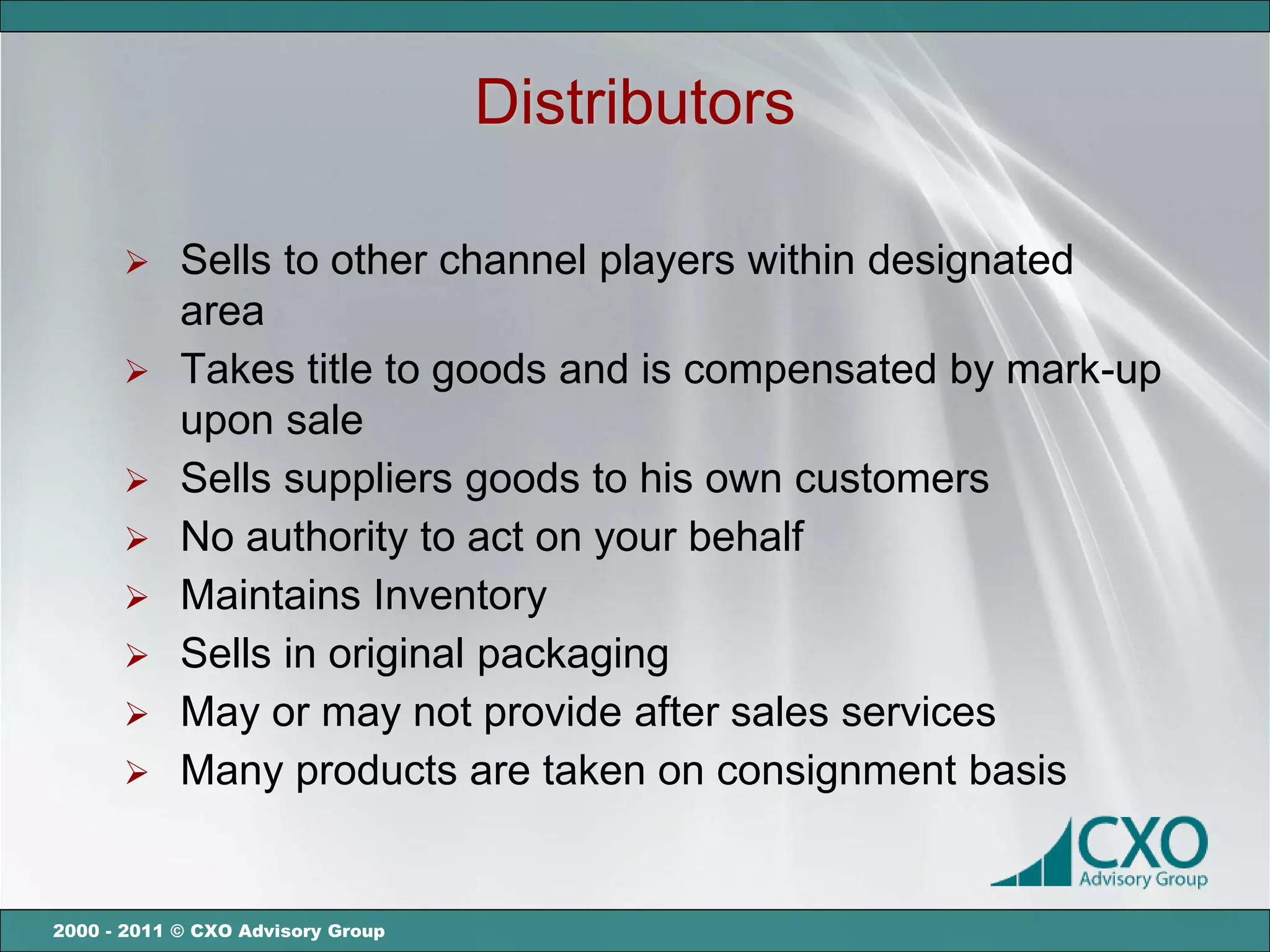 Distributors

➢ Sells to other channel players within designated area
➢ Takes title to goods and is compensated by mark-up upon sale
➢ Sells suppliers goods to his own customers
➢ No authority to act on your behalf
➢ Maintains Inventory
➢ Sells in original packaging
➢ May or may not provide after sales services
➢ Many products are taken on consignment basis

CXO
Advisory Group

2000 - 2011 © CXO Advisory Group